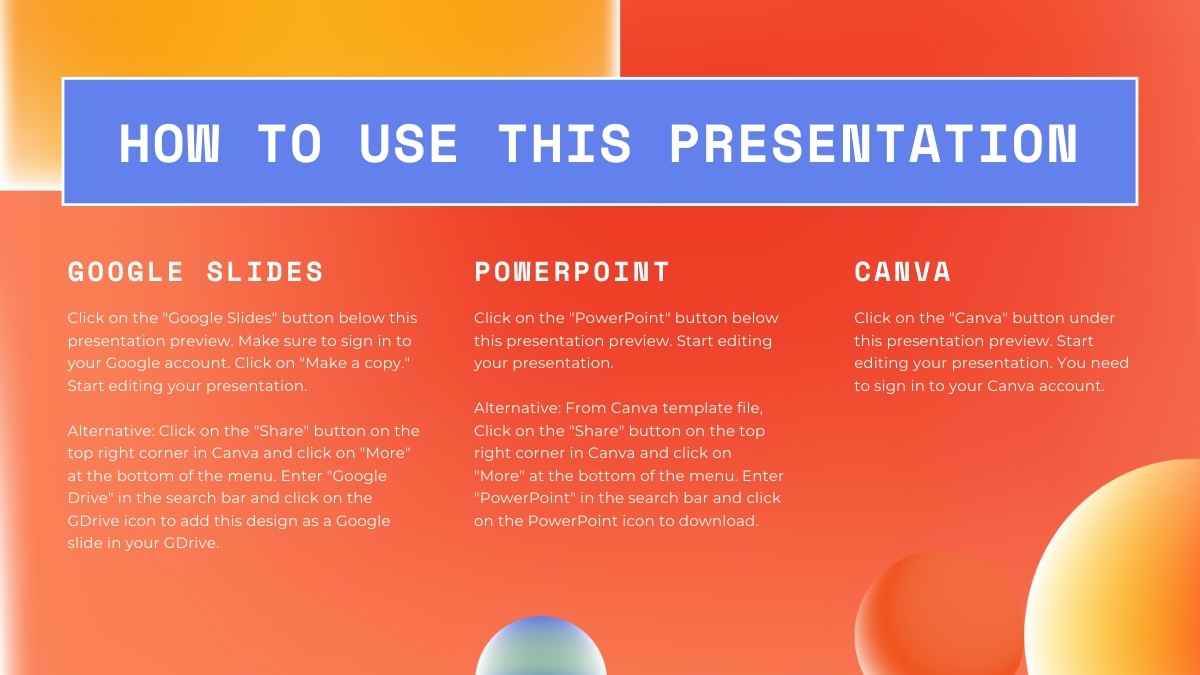 HOW TO USE THIS PRESENTATION

GOOGLE SLIDES

Click on the "Google Slides" button below this presentation preview. Make sure to sign in to your Google account. Click on "Make a copy." Start editing your presentation.

Alternative: Click on the "Share" button on the top right corner in Canva and click on "More" at the bottom of the menu. Enter "Google Drive" in the search bar and click on the GDrive icon to add this design as a Google slide in your GDrive.

POWERPOINT

Click on the "PowerPoint" button below this presentation preview. Start editing your presentation.

Alternative: From Canva template file, Click on the "Share" button on the top right corner in Canva and click on "More" at the bottom of the menu. Enter "PowerPoint" in the search bar and click on the PowerPoint icon to download.

CANVA

Click on the "Canva" button under this presentation preview. Start editing your presentation. You need to sign in to your Canva account.